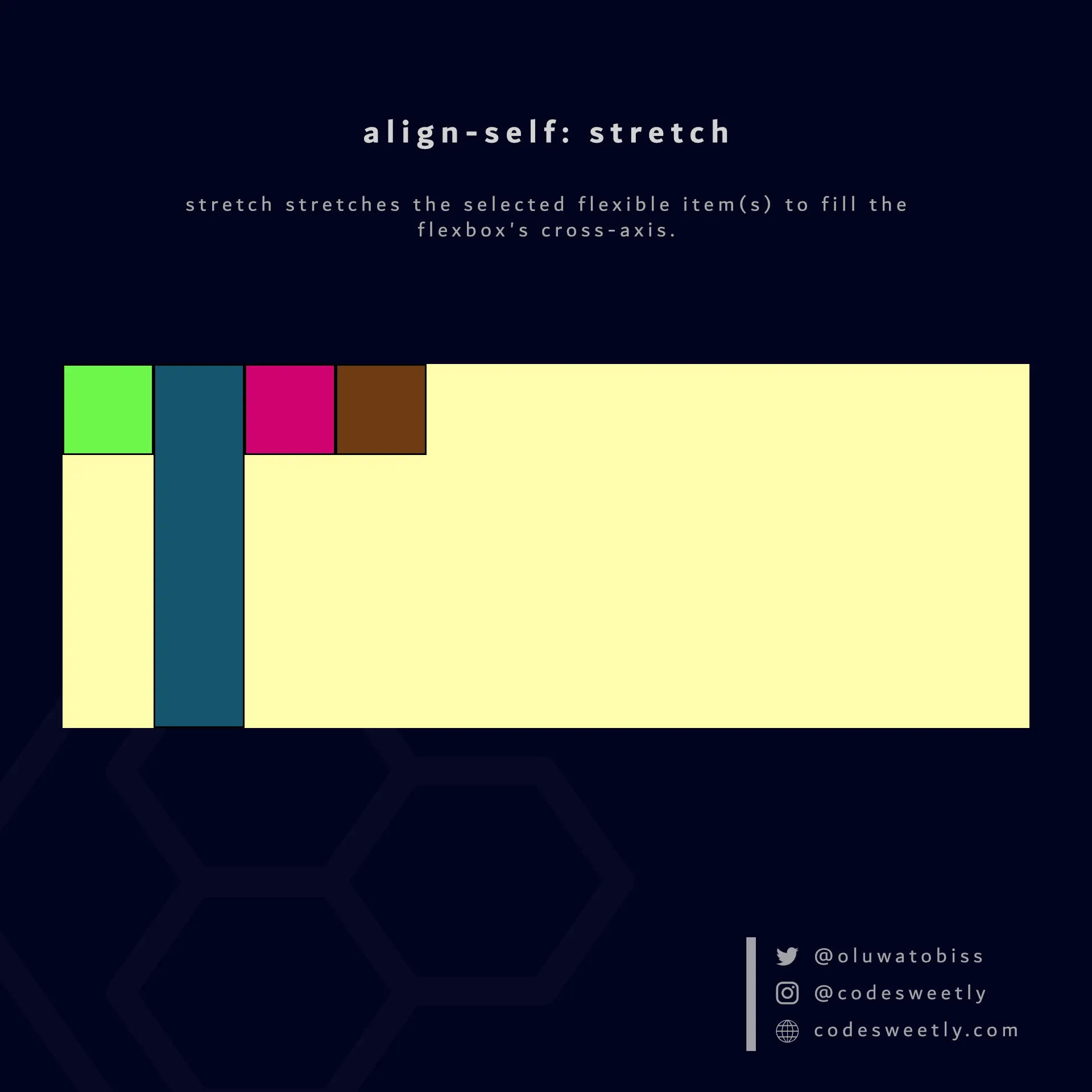 align-self: stretch

stretch stretches the selected flexible item(s) to fill the flexbox's cross-axis.

@oluwatobiss
@codesweetly
codesweetly.com